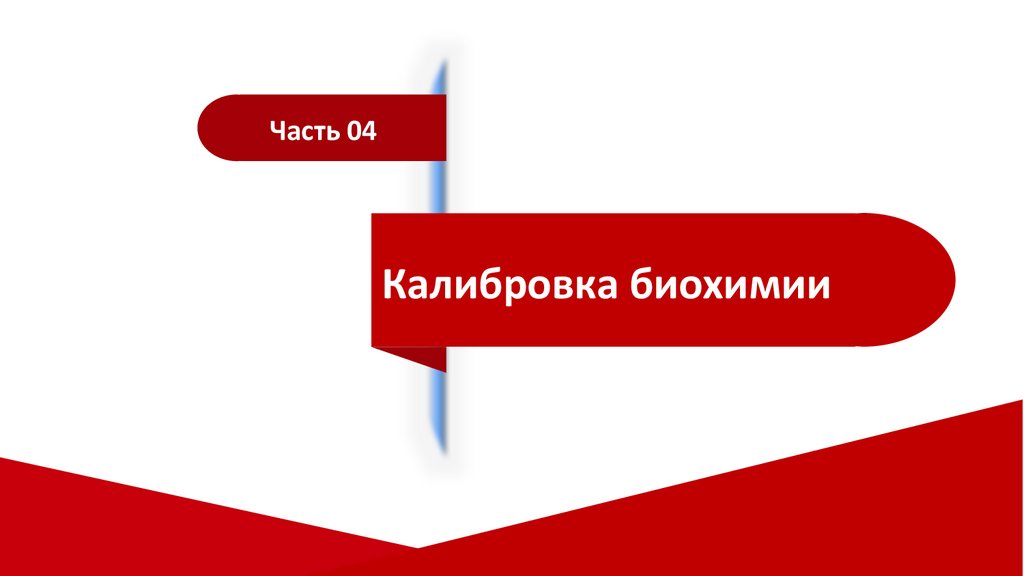 Часть 04

Калибровка биохимии